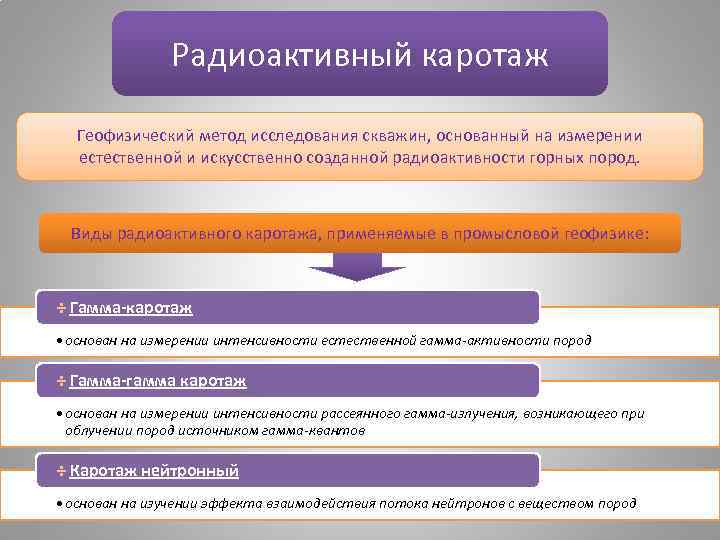 Радиоактивный каротаж

Геофизический метод исследования скважин, основанный на измерении естественной и искусственно созданной радиоактивности горных пород.

Виды радиоактивного каротажа, применяемые в промысловой геофизике:

÷ Гамма-каротаж

• основан на измерении интенсивности естественной гамма-активности пород

÷ Гамма-гамма каротаж

• основан на измерении интенсивности рассеянного гамма-излучения, возникающего при облучении пород источником гамма-квантов

÷ Каротаж нейтронный

• основан на изучении эффекта взаимодействия потока нейтронов с веществом пород